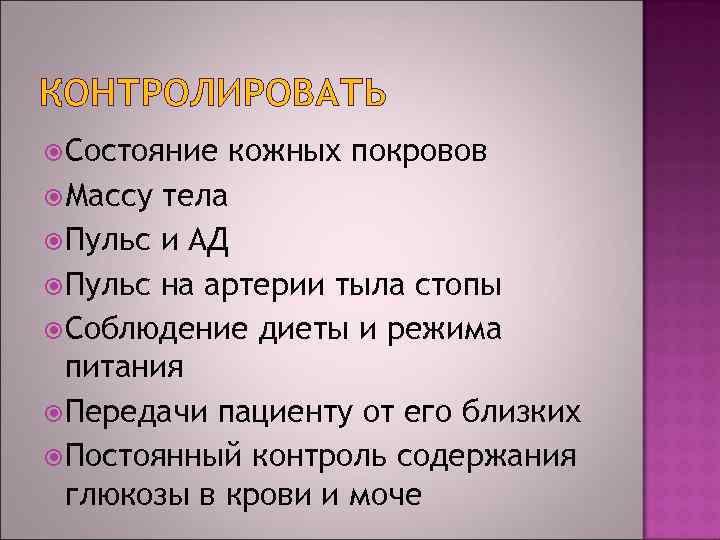 КОНТРОЛИРОВАТЬ

Состояние кожных покровов
Массу тела
Пульс и АД
Пульс на артерии тыла стопы
Соблюдение диеты и режима питания
Передачи пациенту от его близких
Постоянный контроль содержания глюкозы в крови и моче